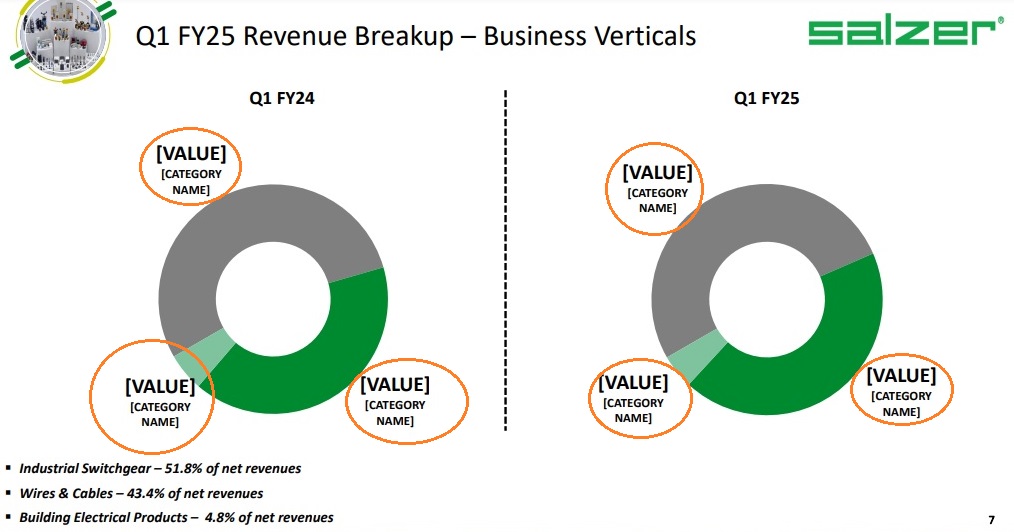 Q1 FY25 Revenue Breakup – Business Verticals

salzer®

Q1 FY24

[VALUE]
[CATEGORY NAME]

[VALUE]
[CATEGORY NAME]

[VALUE]
[CATEGORY NAME]

Q1 FY25

[VALUE]
[CATEGORY NAME]

[VALUE]
[CATEGORY NAME]

[VALUE]
[CATEGORY NAME]

▪ Industrial Switchgear – 51.8% of net revenues
▪ Wires & Cables – 43.4% of net revenues
▪ Building Electrical Products – 4.8% of net revenues

7